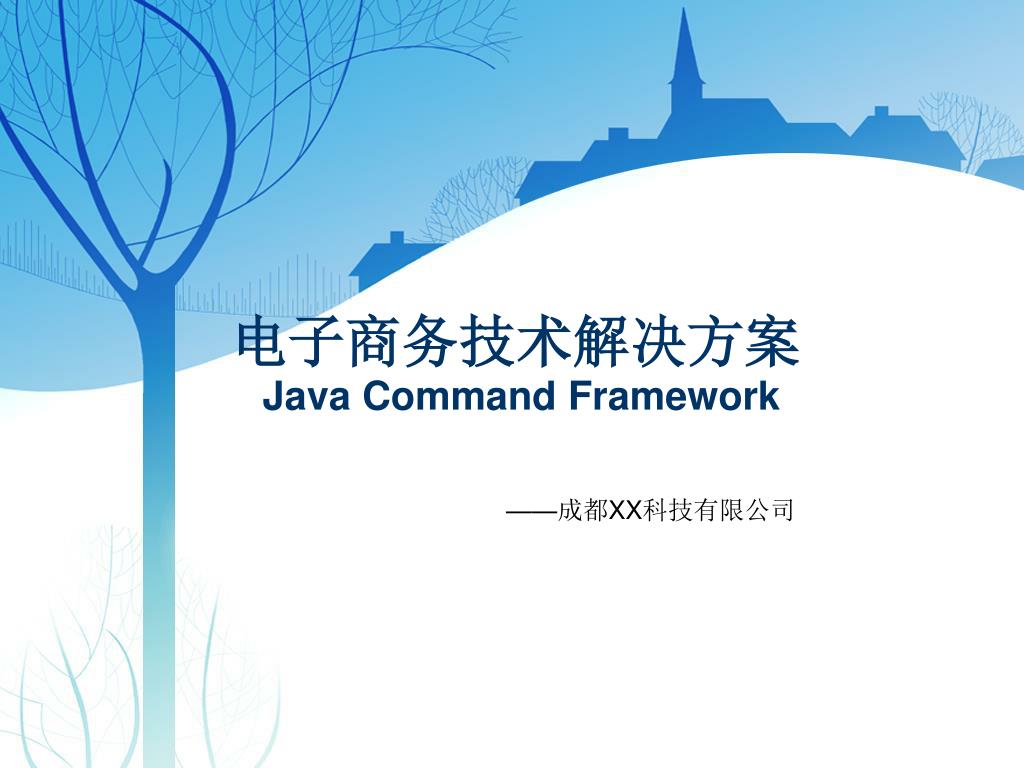 电子商务技术解决方案
Java Command Framework

——成都XX科技有限公司